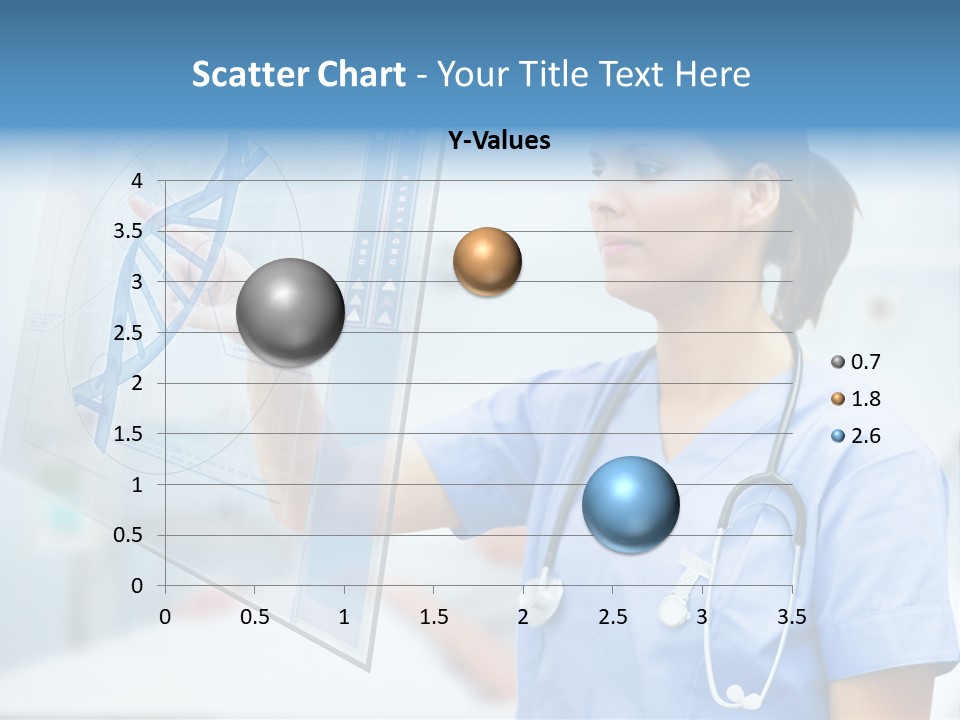 Scatter Chart - Your Title Text Here

Y-Values

4
3.5
3
2.5
2
1.5
1
0.5
0

0 0.5 1 1.5 2 2.5 3 3.5

0.7
1.8
2.6